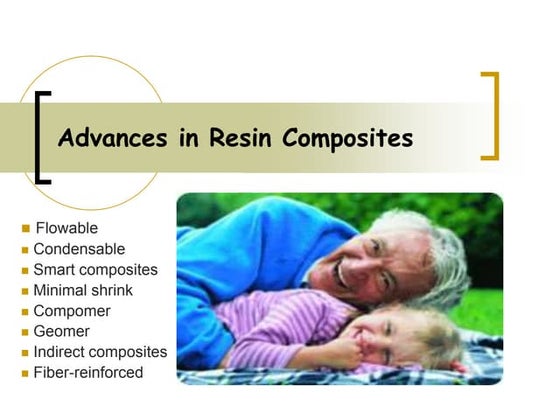 Advances in Resin Composites

- Flowable
- Condensable
- Smart composites
- Minimal shrink
- Compomer
- Geomer
- Indirect composites
- Fiber-reinforced